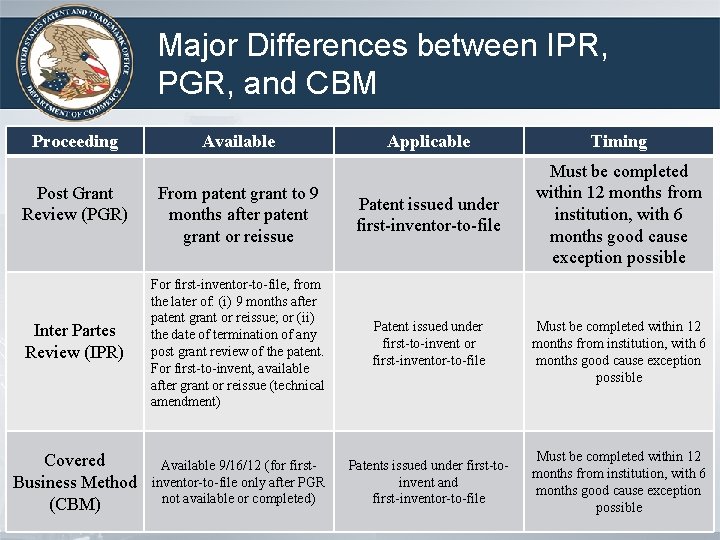 UNITED STATES PATENT AND TRADEMARK OFFICE
DEPARTMENT OF COMMERCE

Major Differences between IPR, PGR, and CBM

| Proceeding | Available | Applicable | Timing |
|---|---|---|---|
| Post Grant Review (PGR) | From patent grant to 9 months after patent grant or reissue | Patent issued under first-inventor-to-file | Must be completed within 12 months from institution, with 6 months good cause exception possible |
| Inter Partes Review (IPR) | For first-inventor-to-file, from the later of: (i) 9 months after patent grant or reissue; or (ii) the date of termination of any post grant review of the patent. For first-to-invent, available after grant or reissue (technical amendment) | Patent issued under first-to-invent or first-inventor-to-file | Must be completed within 12 months from institution, with 6 months good cause exception possible |
| Covered Business Method (CBM) | Available 9/16/12 (for first-inventor-to-file only after PGR not available or completed) | Patents issued under first-to-invent and first-inventor-to-file | Must be completed within 12 months from institution, with 6 months good cause exception possible |